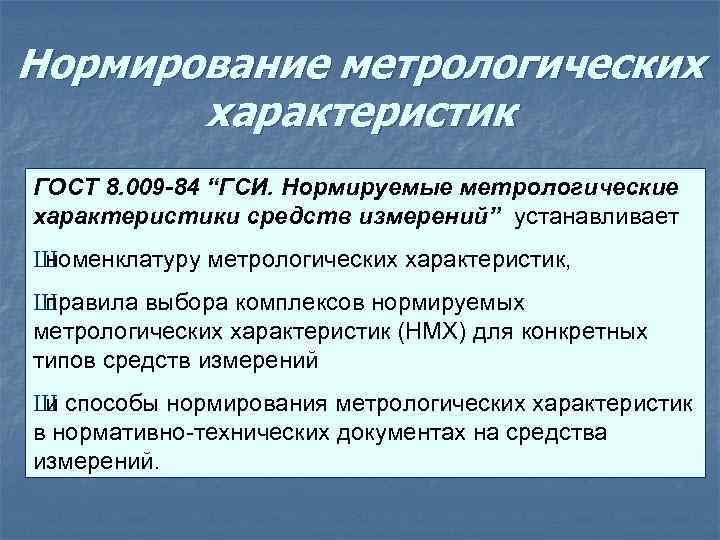 Нормирование метрологических характеристик

ГОСТ 8.009-84 “ГСИ. Нормируемые метрологические характеристики средств измерений” устанавливает

Шноменклатуру метрологических характеристик,

Шправила выбора комплексов нормируемых метрологических характеристик (НМХ) для конкретных типов средств измерений

Ши способы нормирования метрологических характеристик в нормативно-технических документах на средства измерений.